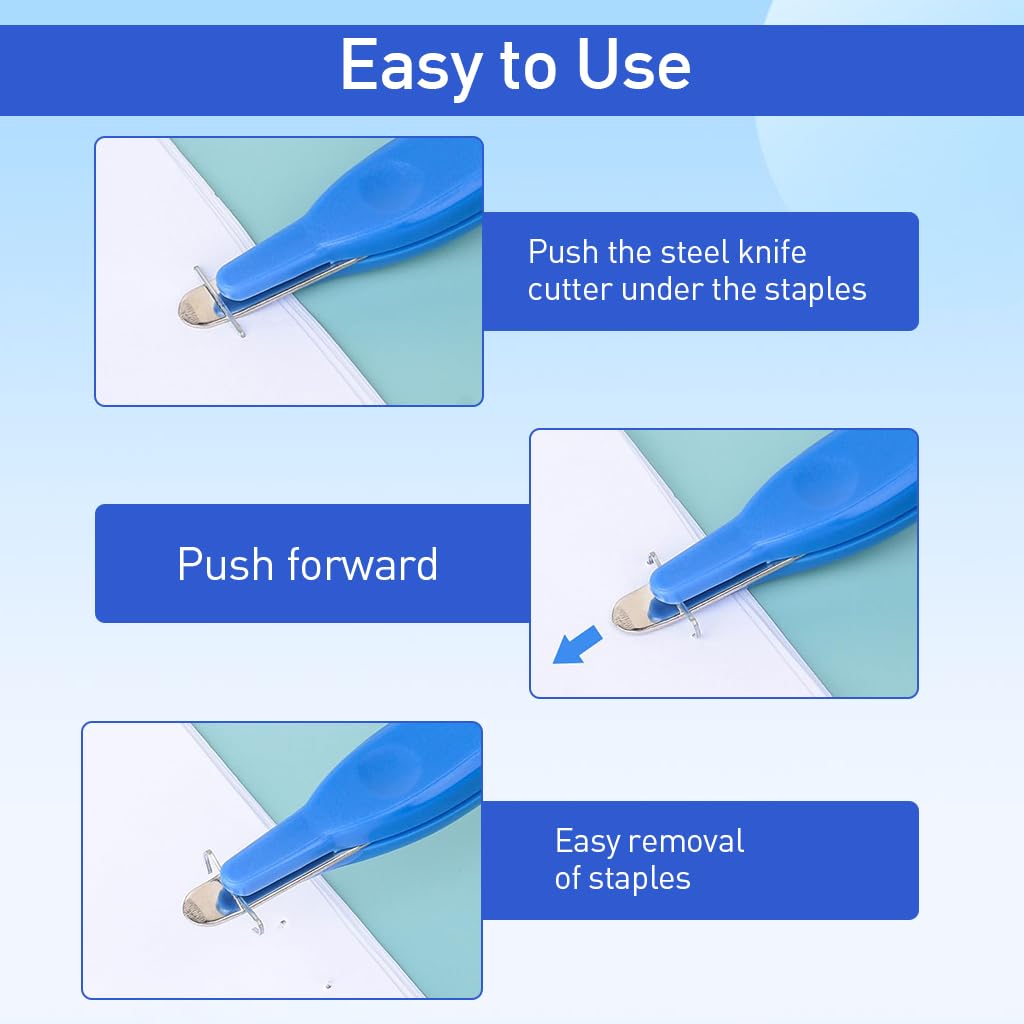 Easy to Use

Push the steel knife cutter under the staples

Push forward

Easy removal of staples